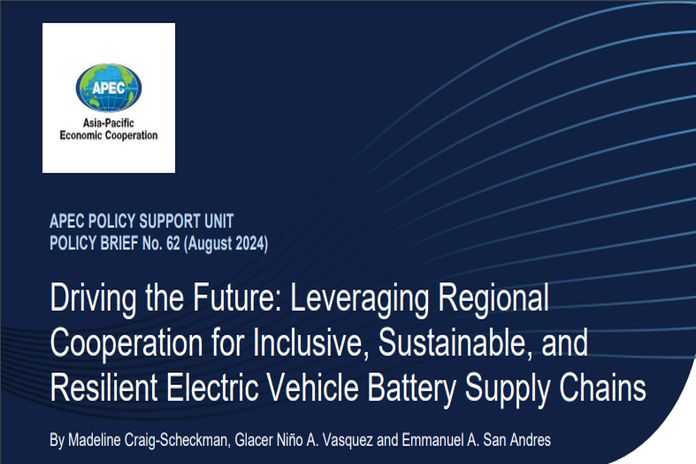 APEC

Asia-Pacific
Economic Cooperation

APEC POLICY SUPPORT UNIT
POLICY BRIEF No. 62 (August 2024)

Driving the Future: Leveraging Regional Cooperation for Inclusive, Sustainable, and Resilient Electric Vehicle Battery Supply Chains

By Madeline Craig-Scheckman, Glacer Niño A. Vasquez and Emmanuel A. San Andres